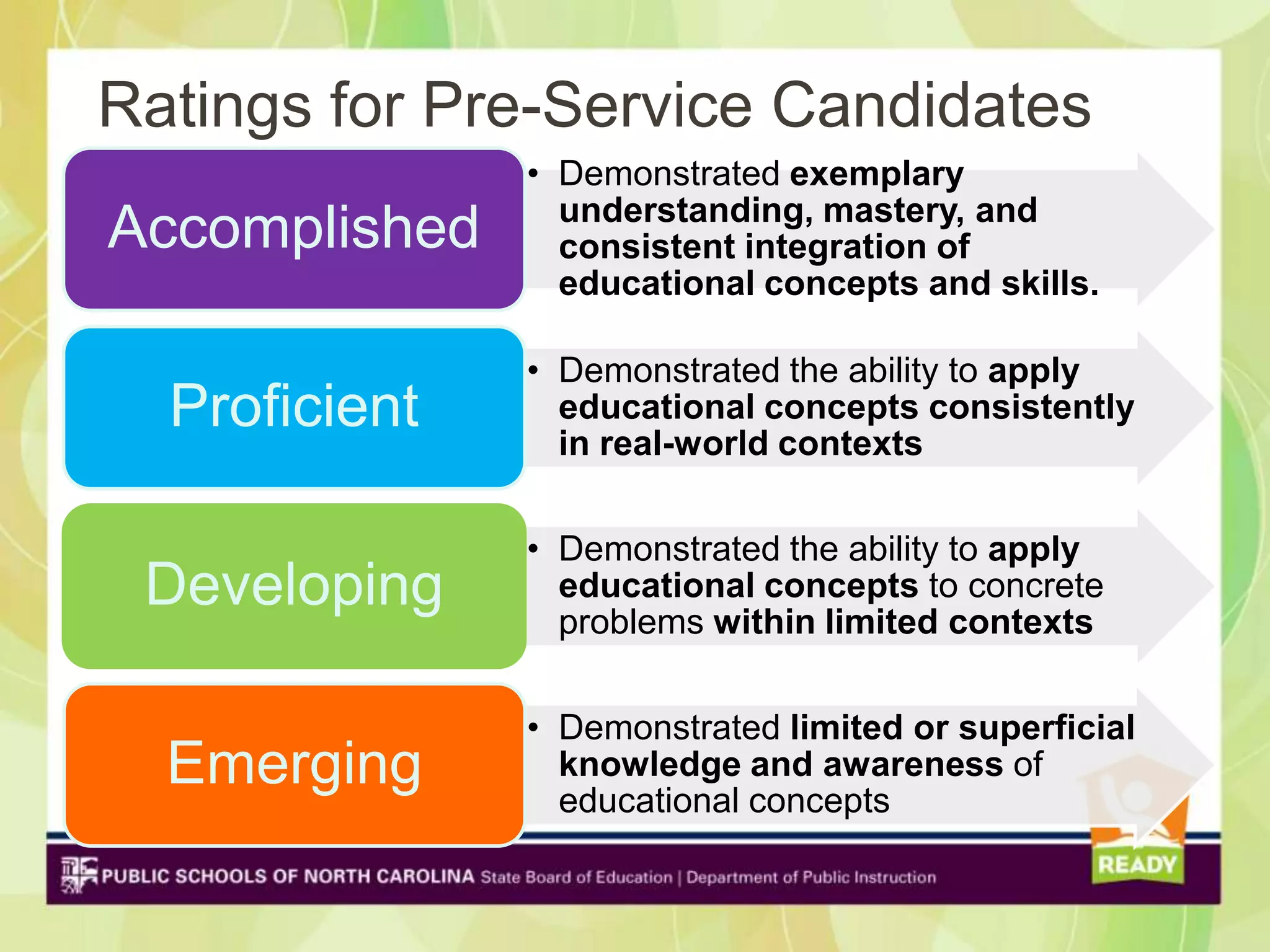 Ratings for Pre-Service Candidates

Accomplished

• Demonstrated exemplary understanding, mastery, and consistent integration of educational concepts and skills.

Proficient

• Demonstrated the ability to apply educational concepts consistently in real-world contexts

Developing

• Demonstrated the ability to apply educational concepts to concrete problems within limited contexts

Emerging

• Demonstrated limited or superficial knowledge and awareness of educational concepts

PUBLIC SCHOOLS OF NORTH CAROLINA State Board of Education | Department of Public Instruction

READY